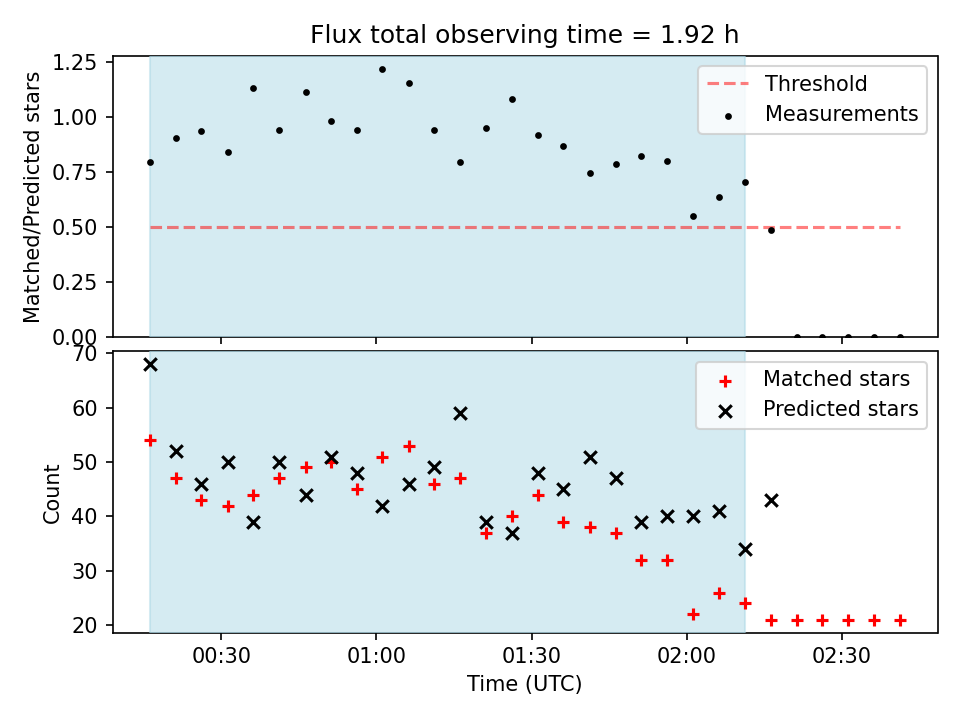 Flux total observing time = 1.92 h

Matched/Predicted stars

1.25
1.00
0.75
0.50
0.25
0.00

Threshold
Measurements

Count

70
60
50
40
30
20

Matched stars
Predicted stars

00:30
01:00
01:30
02:00
02:30

Time (UTC)